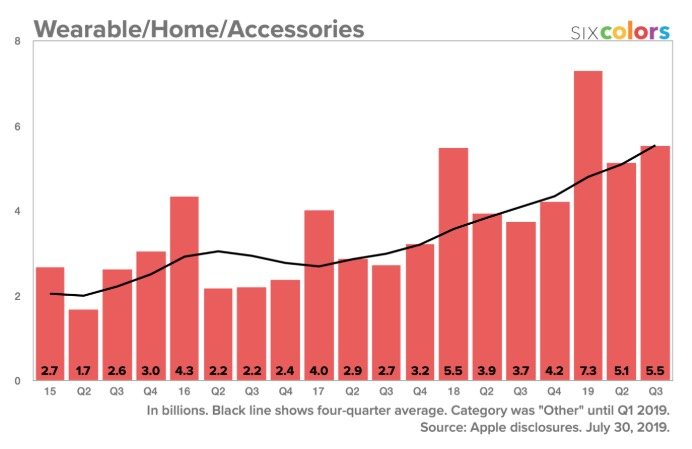 Wearable/Home/Accessories

SIXcolors

8

6

4

2

0

2.7 1.7 2.6 3.0 4.3 2.2 2.2 2.4 4.0 2.9 2.7 3.2 5.5 3.9 3.7 4.2 7.3 5.1 5.5

15 Q2 Q3 Q4 16 Q2 Q3 Q4 17 Q2 Q3 Q4 18 Q2 Q3 Q4 19 Q2 Q3

In billions. Black line shows four-quarter average. Category was "Other" until Q1 2019.
Source: Apple disclosures. July 30, 2019.